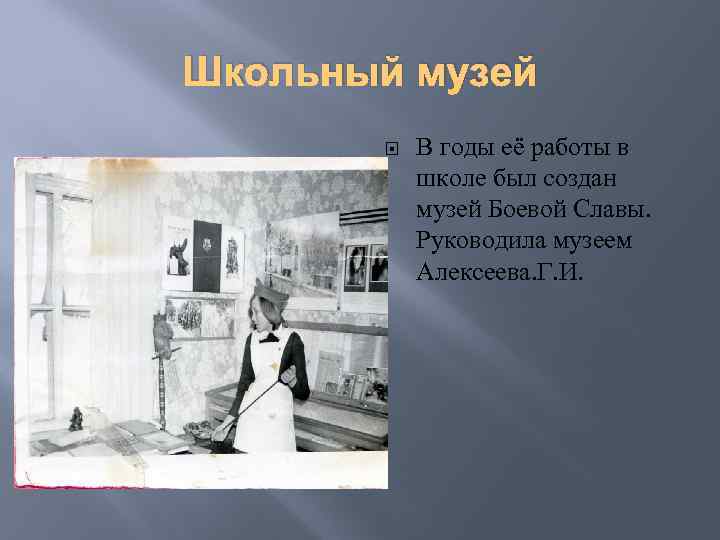 Школьный музей

В годы её работы в школе был создан музей Боевой Славы. Руководила музеем Алексеева.Г.И.